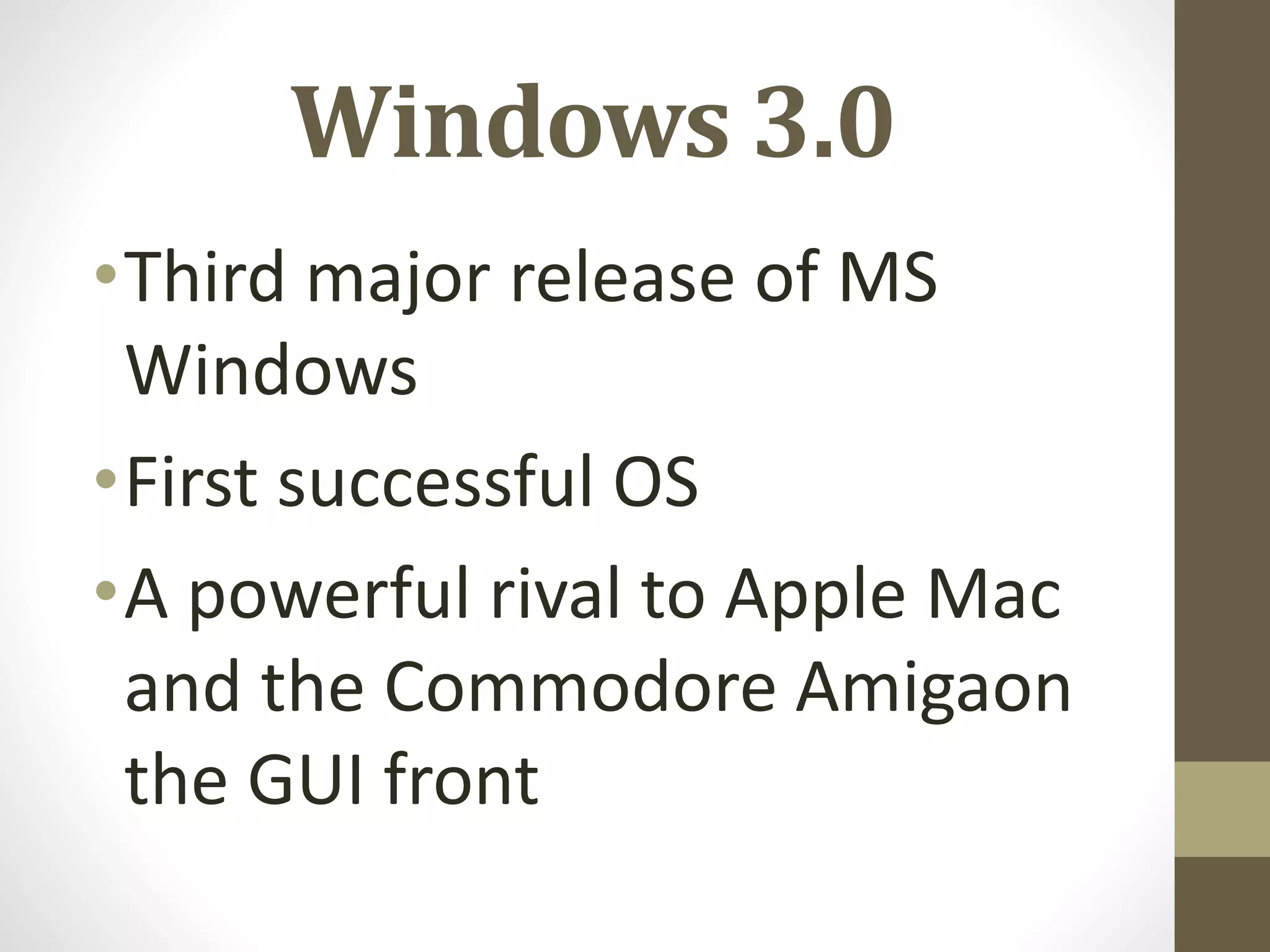 Windows 3.0

• Third major release of MS Windows

• First successful OS

• A powerful rival to Apple Mac and the Commodore Amigaon the GUI front